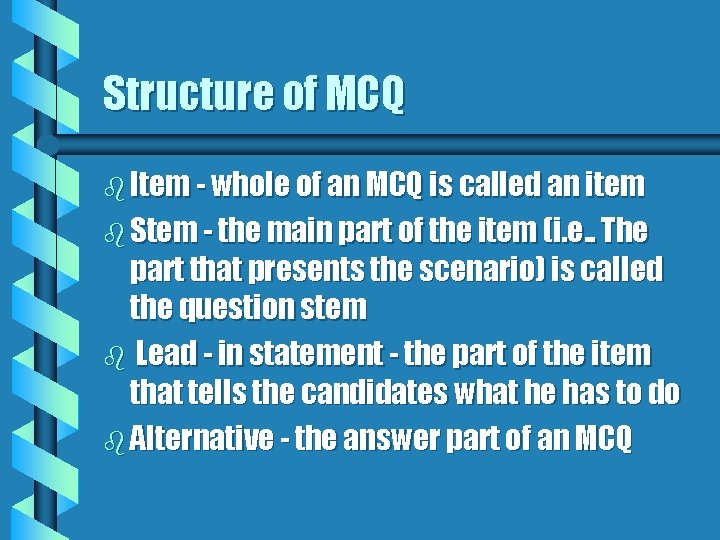 Structure of MCQ

• Item - whole of an MCQ is called an item

• Stem - the main part of the item (i.e.. The part that presents the scenario) is called the question stem

• Lead - in statement - the part of the item that tells the candidates what he has to do

• Alternative - the answer part of an MCQ